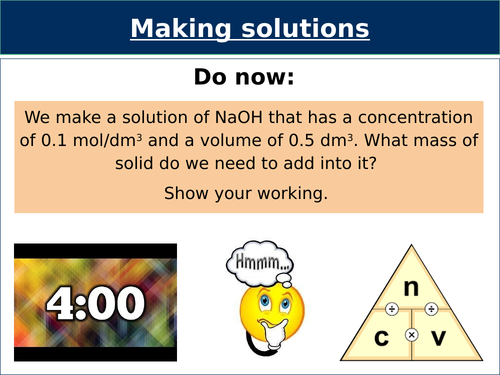 Making solutions

Do now:

We make a solution of NaOH that has a concentration of 0.1 mol/dm$^3$ and a volume of 0.5 dm$^3$. What mass of solid do we need to add into it?

Show your working.

4:00

Hmmm...

n
÷ ÷
c × v